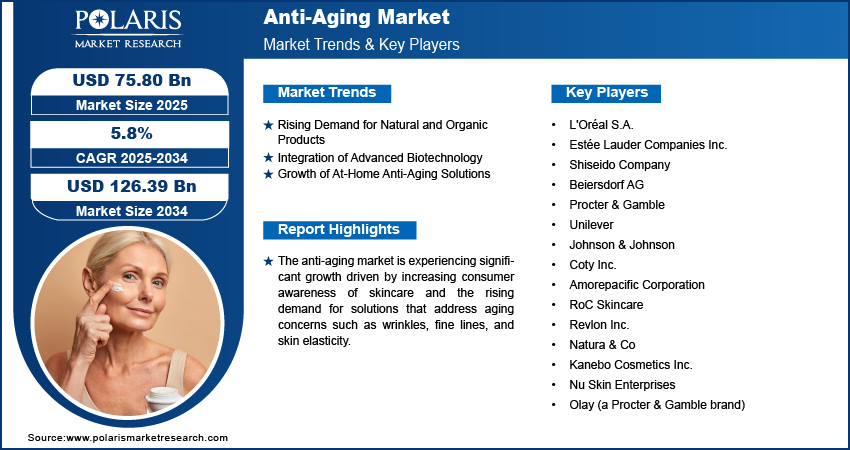 POLARIS
MARKET RESEARCH

Anti-Aging Market
Market Trends & Key Players

USD 75.80 Bn
Market Size 2025

5.8%
CAGR 2025-2034

USD 126.39 Bn
Market Size 2034

Market Trends

★ Rising Demand for Natural and Organic Products
★ Integration of Advanced Biotechnology
★ Growth of At-Home Anti-Aging Solutions

Report Highlights

★ The anti-aging market is experiencing significant growth driven by increasing consumer awareness of skincare and the rising demand for solutions that address aging concerns such as wrinkles, fine lines, and skin elasticity.

Key Players

• L'Oréal S.A.
• Estée Lauder Companies Inc.
• Shiseido Company
• Beiersdorf AG
• Procter & Gamble
• Unilever
• Johnson & Johnson
• Coty Inc.
• Amorepacific Corporation
• RoC Skincare
• Revlon Inc.
• Natura & Co
• Kanebo Cosmetics Inc.
• Nu Skin Enterprises
• Olay (a Procter & Gamble brand)

Source:www.polarismarketresearch.com